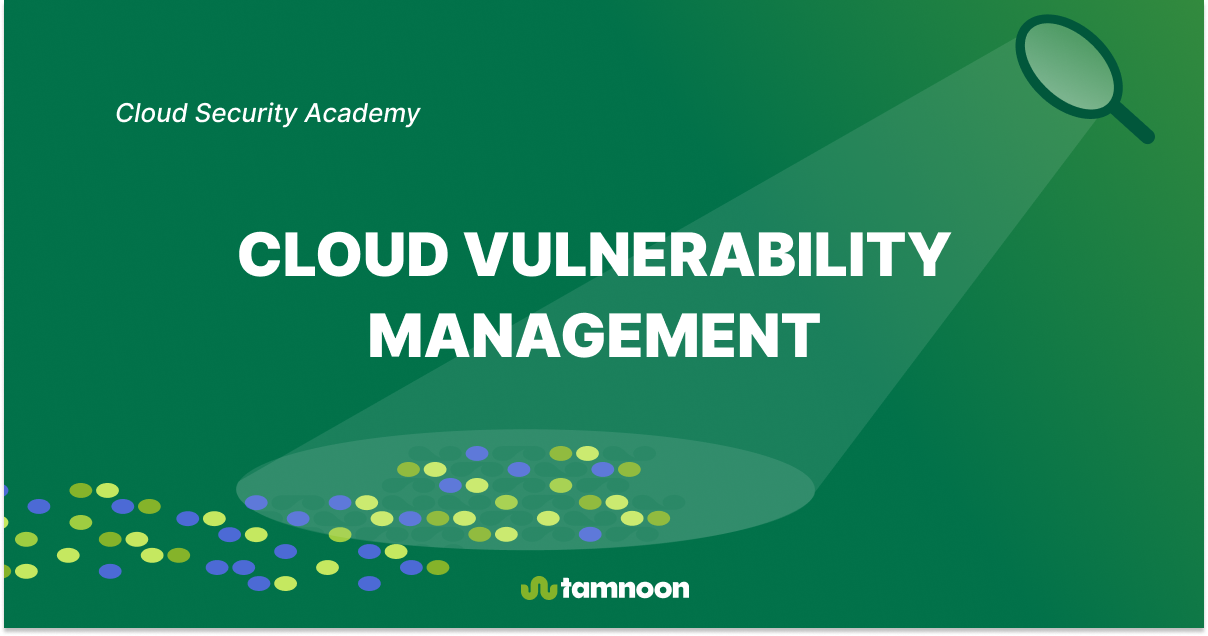 Cloud Security Academy

CLOUD VULNERABILITY MANAGEMENT

tamnoon